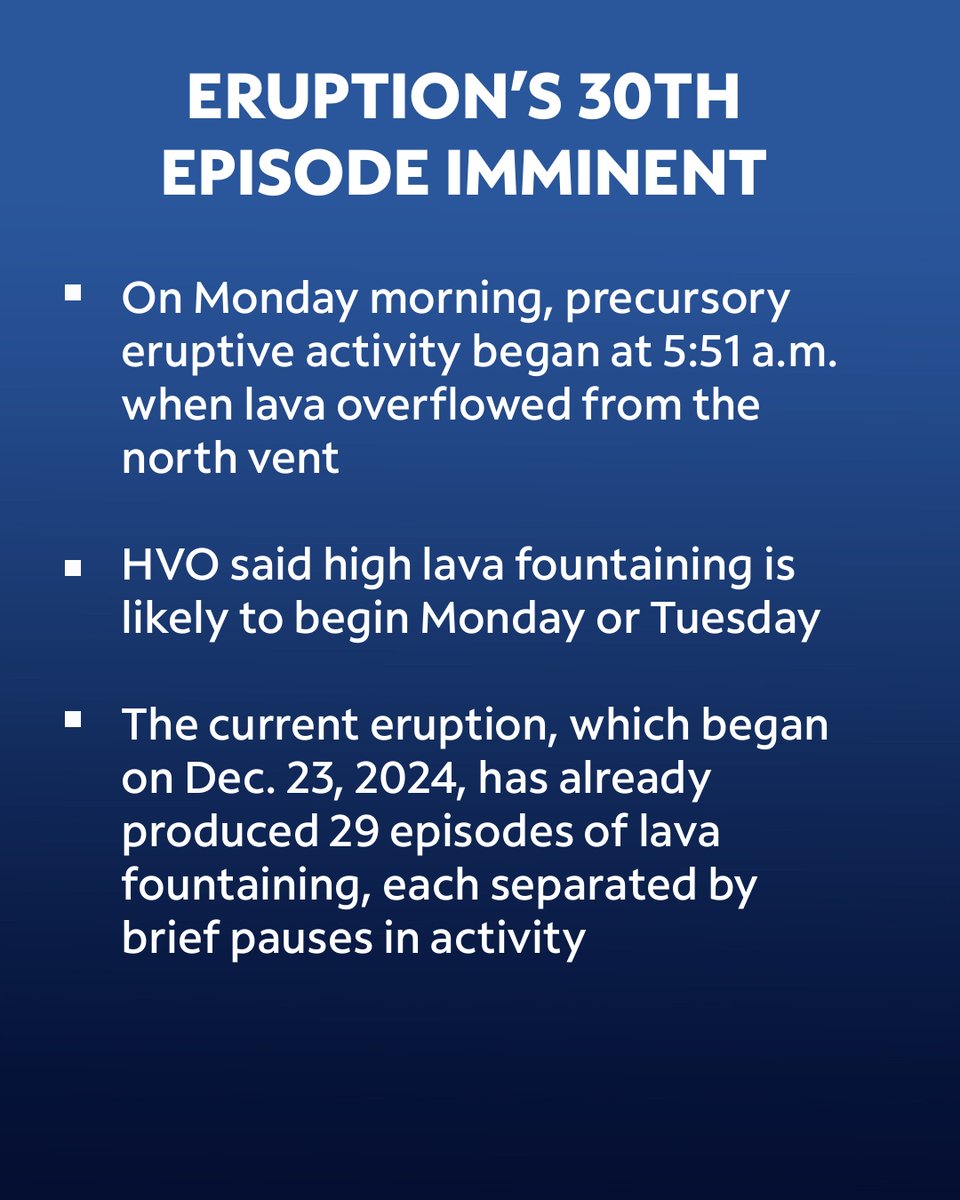 ERUPTION'S 30TH EPISODE IMMINENT

▪ On Monday morning, precursory eruptive activity began at 5:51 a.m. when lava overflowed from the north vent

▪ HVO said high lava fountaining is likely to begin Monday or Tuesday

▪ The current eruption, which began on Dec. 23, 2024, has already produced 29 episodes of lava fountaining, each separated by brief pauses in activity